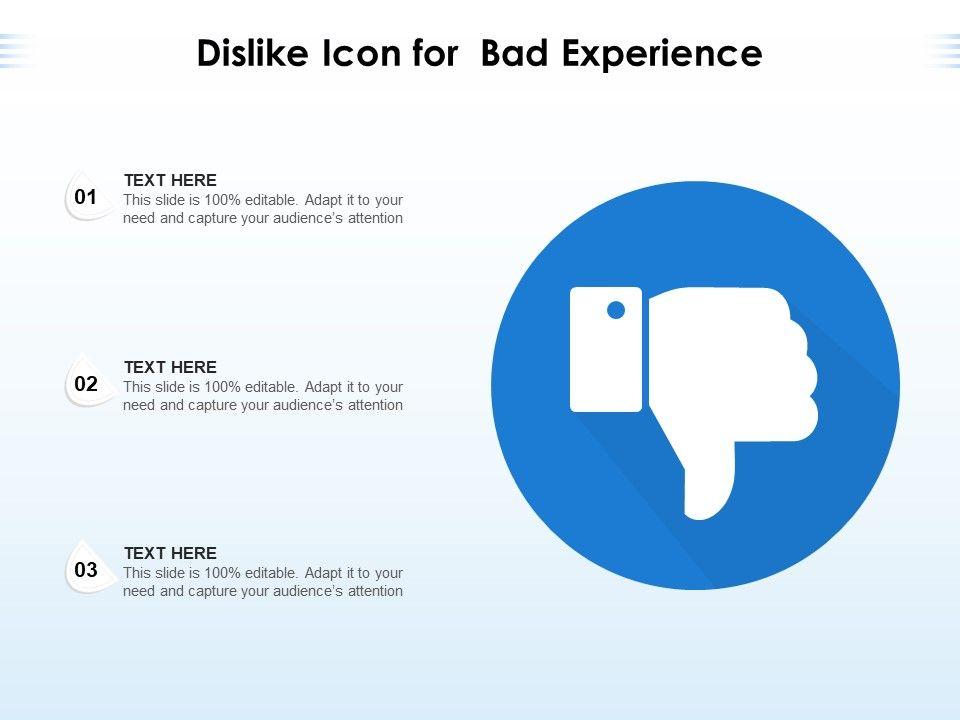 Dislike Icon for  Bad Experience

01
TEXT HERE
This slide is 100% editable. Adapt it to your need and capture your audience's attention

02
TEXT HERE
This slide is 100% editable. Adapt it to your need and capture your audience's attention

03
TEXT HERE
This slide is 100% editable. Adapt it to your need and capture your audience's attention